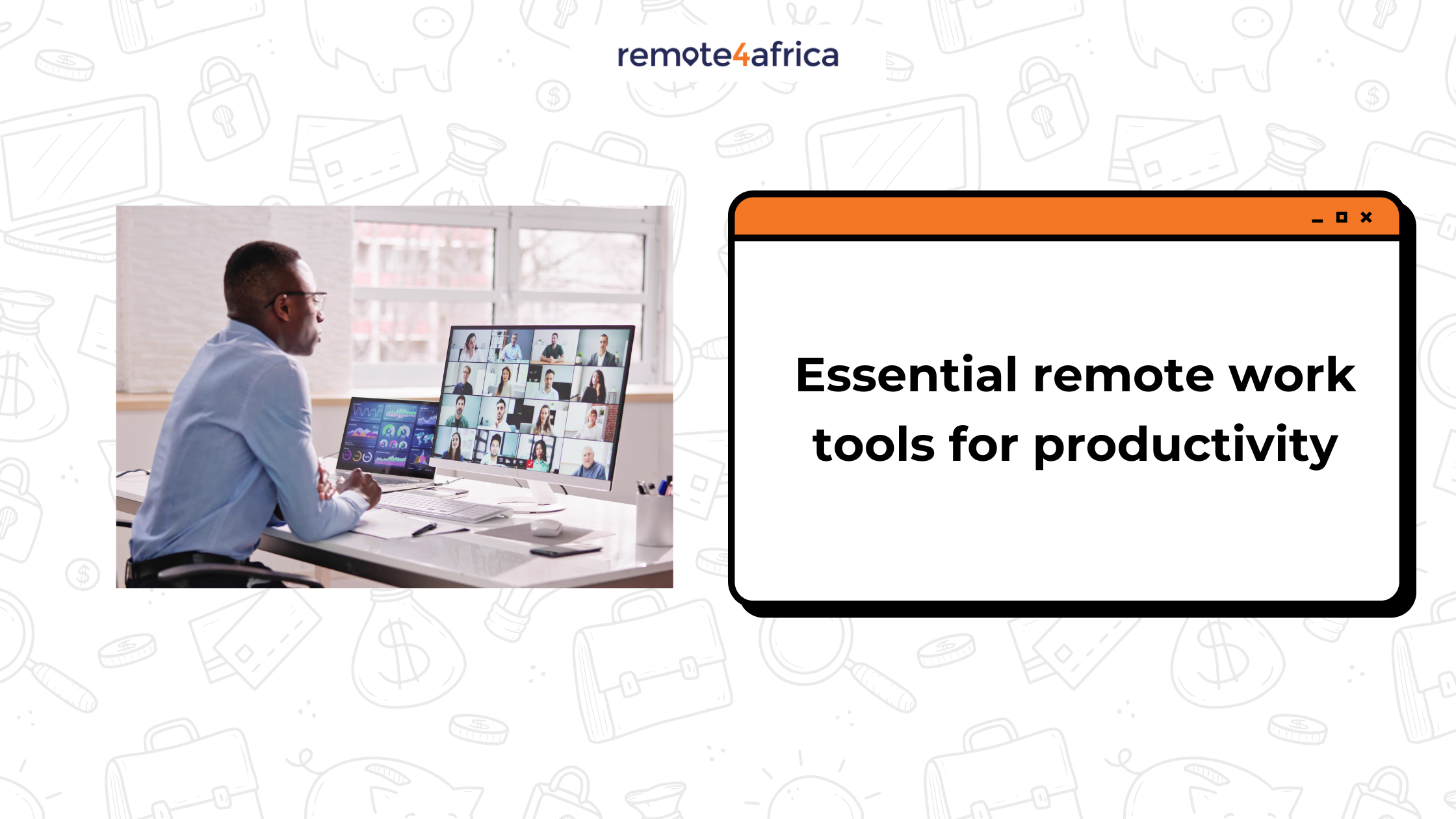 remote4africa

Essential remote work tools for productivity